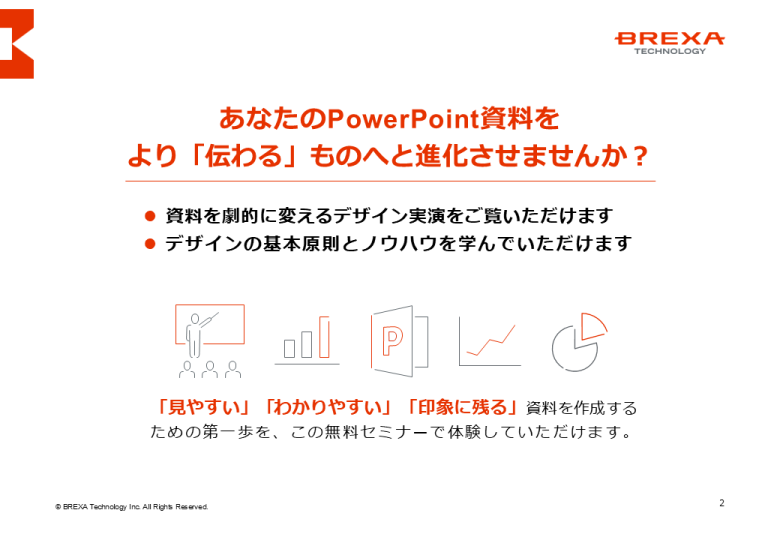 BREXA
TECHNOLOGY

あなたのPowerPoint資料を
より「伝わる」ものへと進化させませんか？

● 資料を劇的に変えるデザイン実演をご覧いただけます
● デザインの基本原則とノウハウを学んでいただけます

P

「見やすい」「わかりやすい」「印象に残る」資料を作成するための第一歩を、この無料セミナーで体験していただけます。

© BREXA Technology Inc. All Rights Reserved.

2